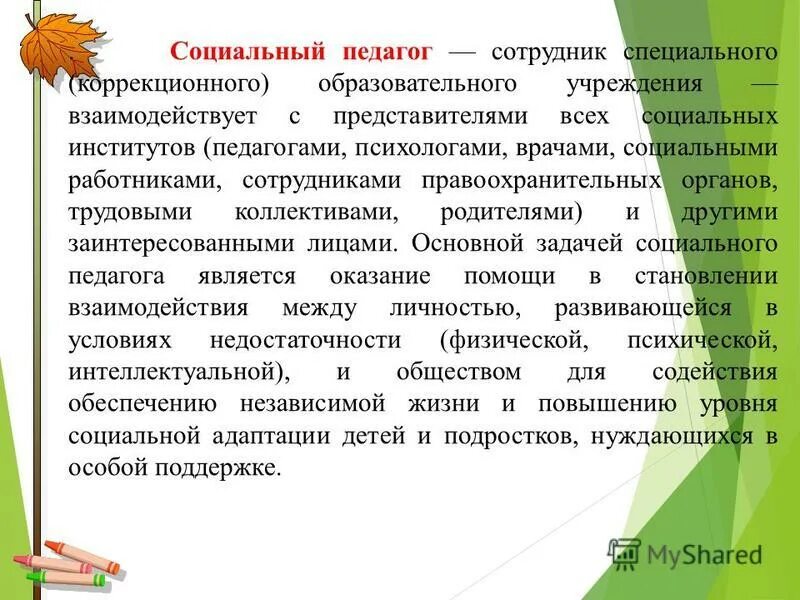 Социальный педагог — сотрудник специального (коррекционного) образовательного учреждения — взаимодействует с представителями всех социальных институтов (педагогами, психологами, врачами, социальными работниками, сотрудниками правоохранительных органов, трудовыми коллективами, родителями) и другими заинтересованными лицами. Основной задачей социального педагога является оказание помощи в становлении взаимодействия между личностью, развивающейся в условиях недостаточности (физической, психической, интеллектуальной), и обществом для содействия обеспечению независимой жизни и повышению уровня социальной адаптации детей и подростков, нуждающихся в особой поддержке.

MyShared